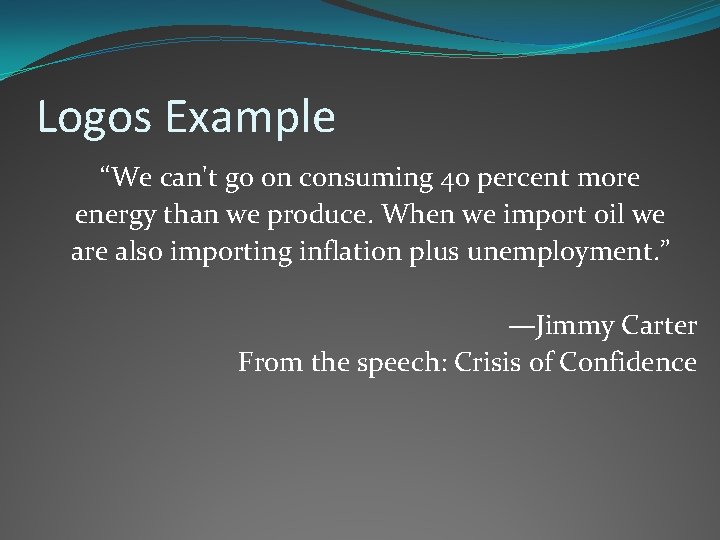 Logos Example

“We can't go on consuming 40 percent more energy than we produce. When we import oil we are also importing inflation plus unemployment.”

—Jimmy Carter
From the speech: Crisis of Confidence